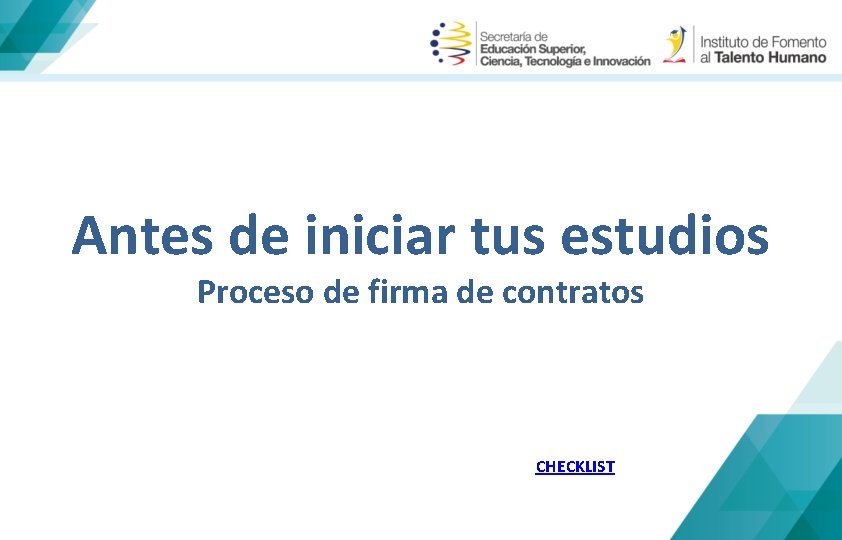 Secretaría de
Educación Superior,
Ciencia, Tecnología e Innovación

Instituto de Fomento
al Talento Humano

Antes de iniciar tus estudios
Proceso de firma de contratos

CHECKLIST